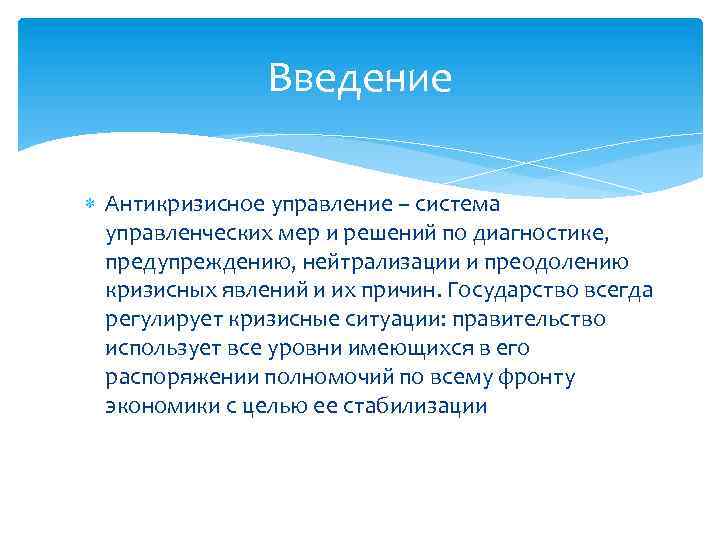 Введение

Антикризисное управление – система управленческих мер и решений по диагностике, предупреждению, нейтрализации и преодолению кризисных явлений и их причин. Государство всегда регулирует кризисные ситуации: правительство использует все уровни имеющихся в его распоряжении полномочий по всему фронту экономики с целью ее стабилизации